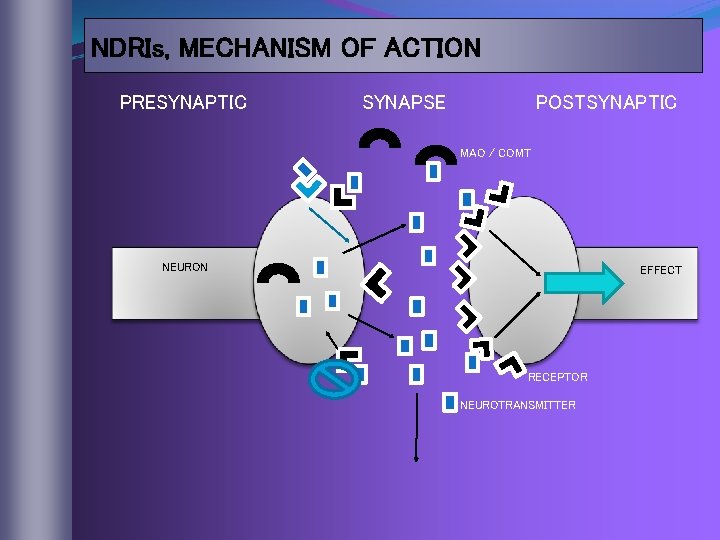 NDRIs, MECHANISM OF ACTION

PRESYNAPTIC

SYNAPSE

POSTSYNAPTIC

MAO / COMT

NEURON

EFFECT

RECEPTOR

NEUROTRANSMITTER